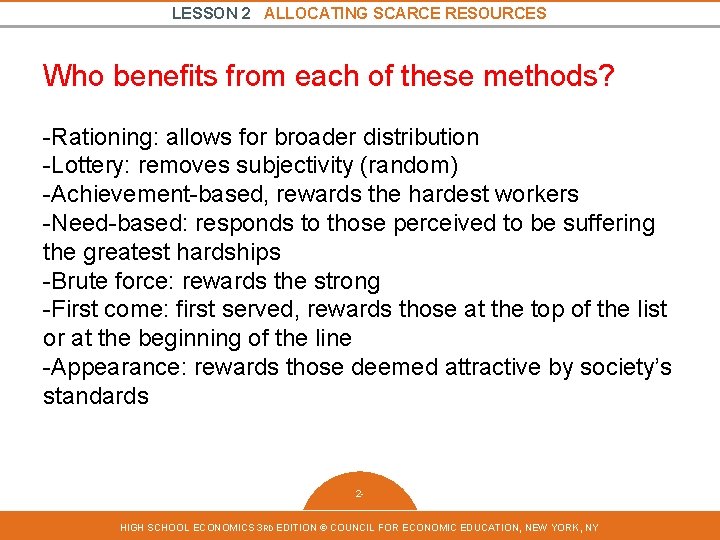 LESSON 2 ALLOCATING SCARCE RESOURCES

Who benefits from each of these methods?

-Rationing: allows for broader distribution
-Lottery: removes subjectivity (random)
-Achievement-based, rewards the hardest workers
-Need-based: responds to those perceived to be suffering the greatest hardships
-Brute force: rewards the strong
-First come: first served, rewards those at the top of the list or at the beginning of the line
-Appearance: rewards those deemed attractive by society's standards

2-

HIGH SCHOOL ECONOMICS 3RD EDITION © COUNCIL FOR ECONOMIC EDUCATION, NEW YORK, NY